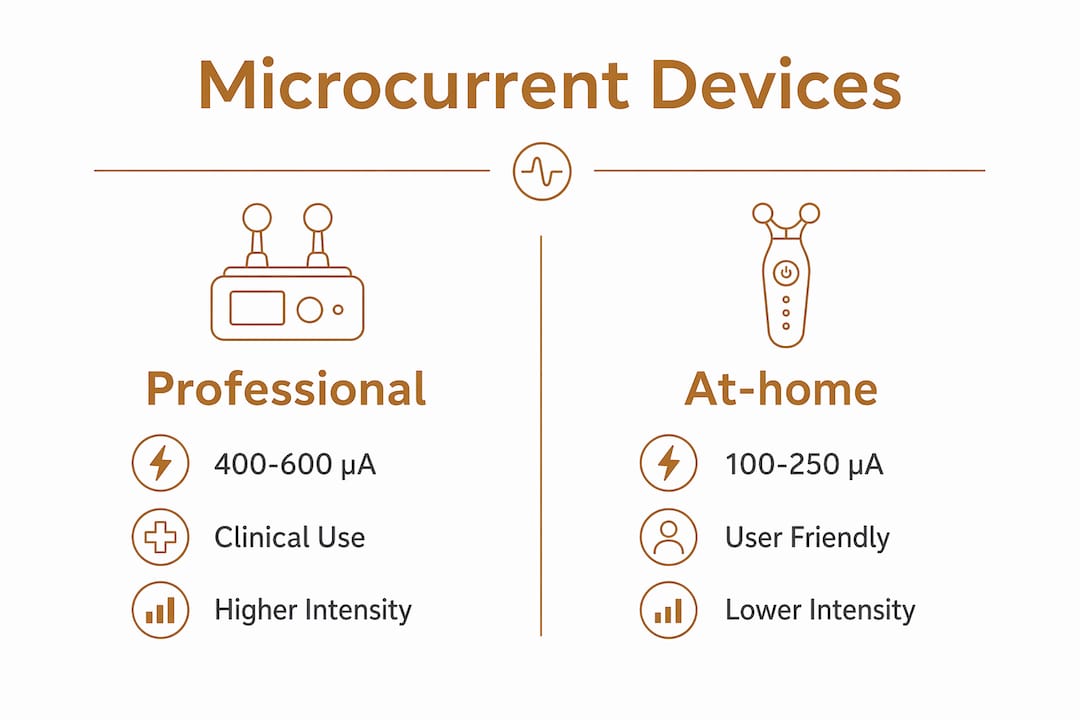 Microcurrent Devices

Professional

400-600 μA

Clinical Use

Higher Intensity

At-home

100-250 μA

User Friendly

Lower Intensity